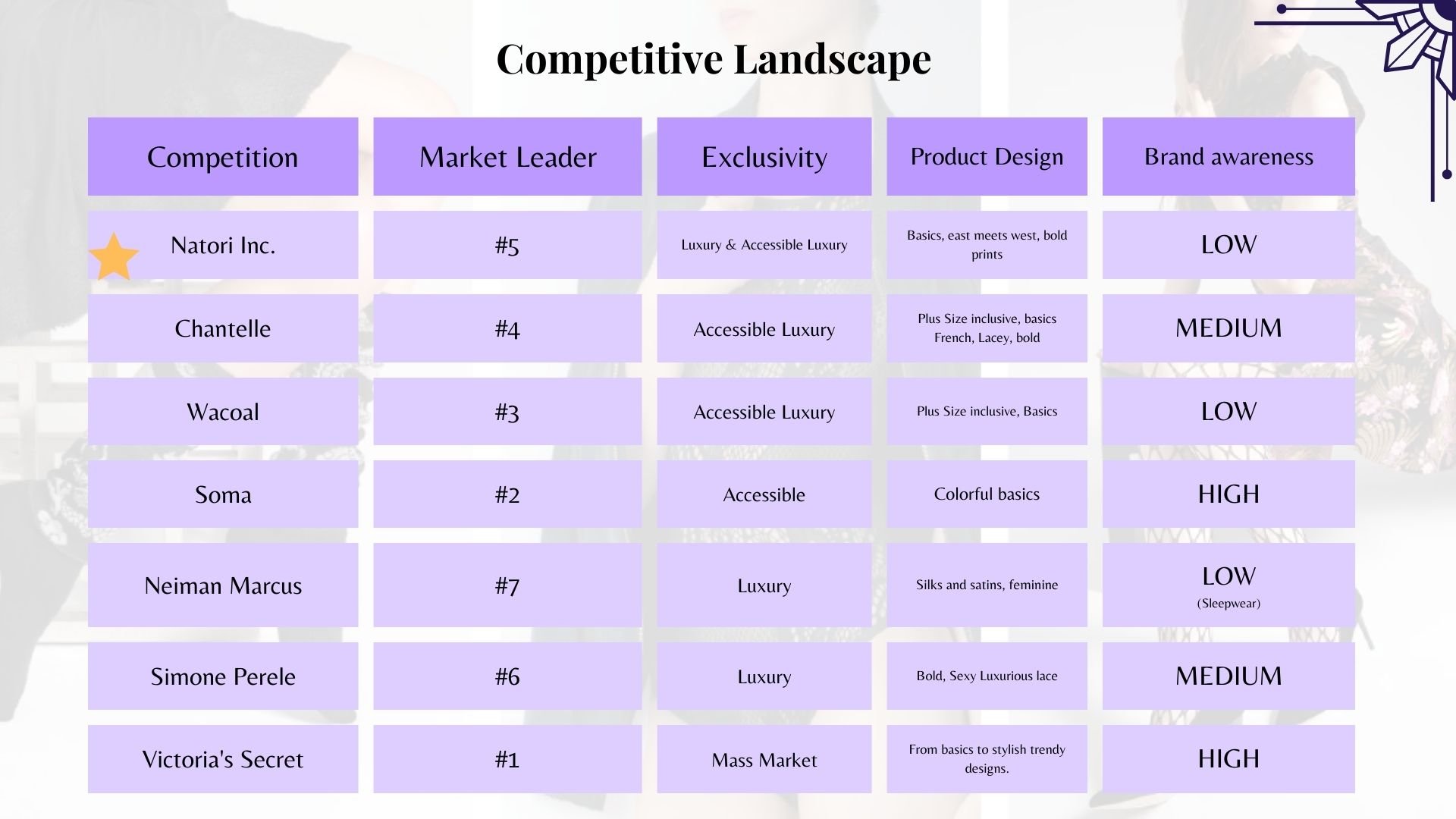 Competitive Landscape

| Competition | Market Leader | Exclusivity | Product Design | Brand awareness |
|---|---|---|---|---|
| Natori Inc. | #5 | Luxury & Accessible Luxury | Basics, east meets west, bold prints | LOW |
| Chantelle | #4 | Accessible Luxury | Plus Size inclusive, basics French, Lacey, bold | MEDIUM |
| Wacoal | #3 | Accessible Luxury | Plus Size inclusive, Basics | LOW |
| Soma | #2 | Accessible | Colorful basics | HIGH |
| Neiman Marcus | #7 | Luxury | Silks and satins, feminine | LOW (Sleepwear) |
| Simone Perele | #6 | Luxury | Bold, Sexy Luxurious lace | MEDIUM |
| Victoria's Secret | #1 | Mass Market | From basics to stylish trendy designs. | HIGH |